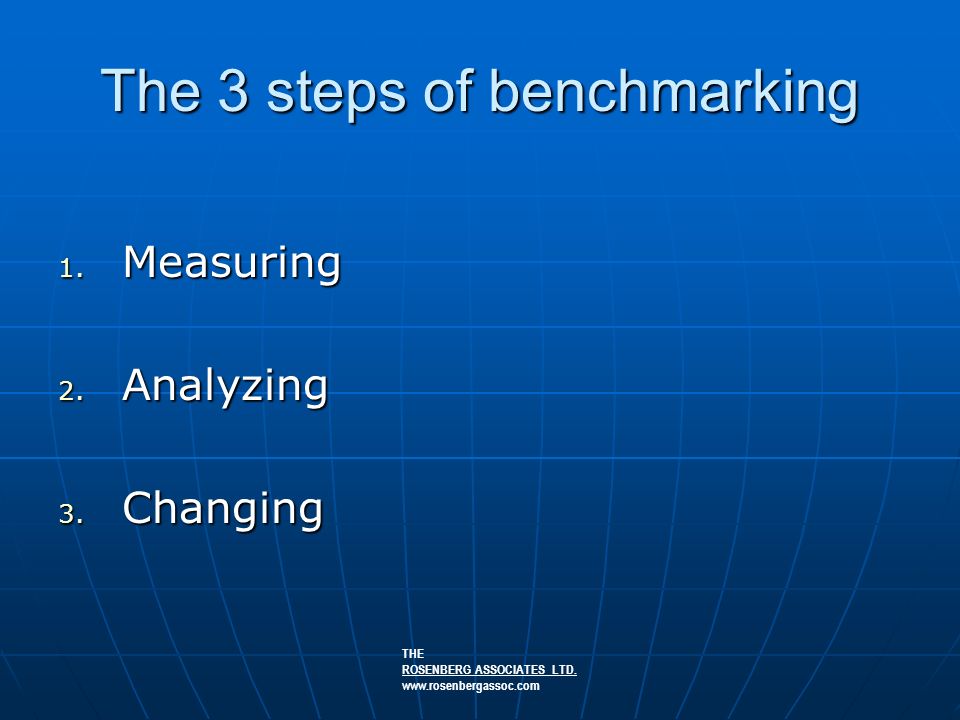 The 3 steps of benchmarking

1. Measuring

2. Analyzing

3. Changing

THE
ROSENBERG ASSOCIATES LTD.
www.rosenbergassoc.com